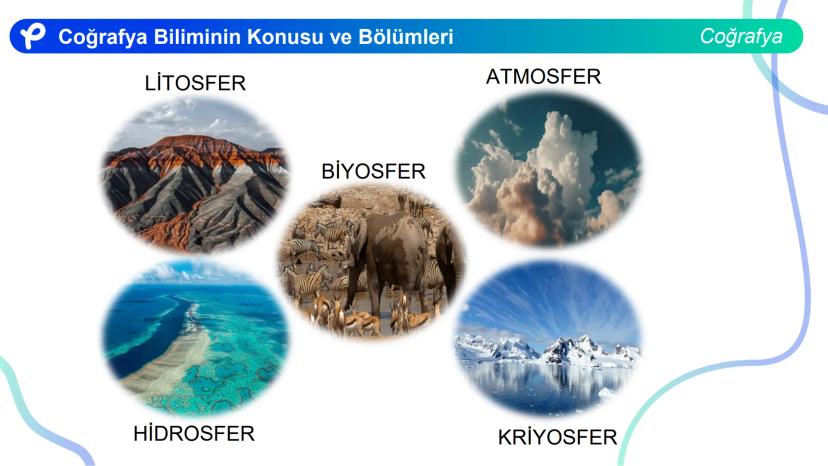 Coğrafya Biliminin Konusu ve Bölümleri

Coğrafya

LİTOSFER

ATMOSFER

BİYOSFER

HİDROSFER

KRİYOSFER